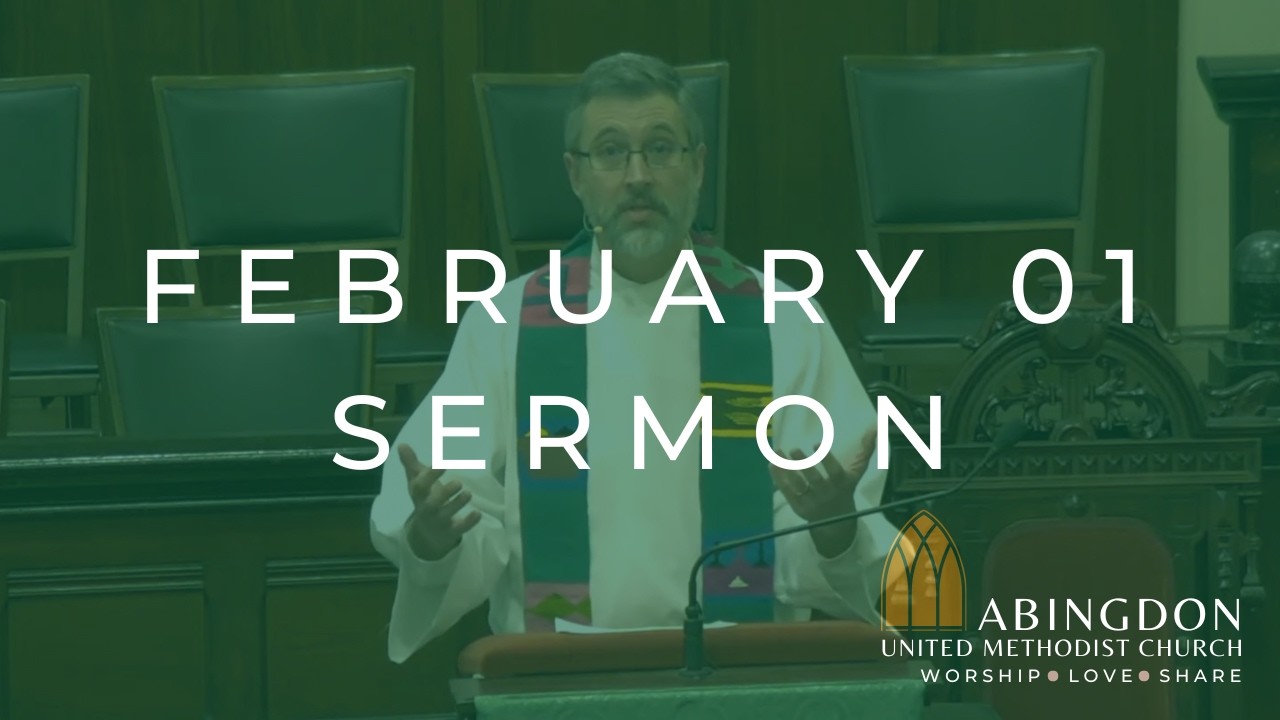 FEBRUARY 01
SERMON

ABINGDON
UNITED METHODIST CHURCH
WORSHIP • LOVE • SHARE